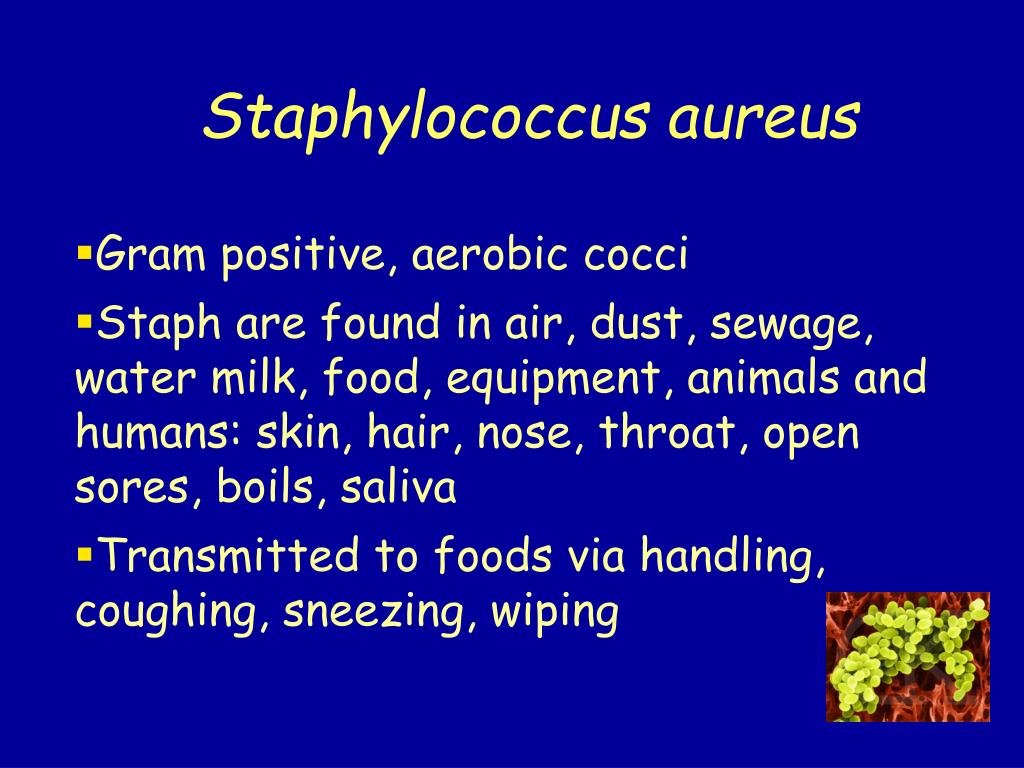 Staphylococcus aureus

▪Gram positive, aerobic cocci

▪Staph are found in air, dust, sewage, water milk, food, equipment, animals and humans: skin, hair, nose, throat, open sores, boils, saliva

▪Transmitted to foods via handling, coughing, sneezing, wiping